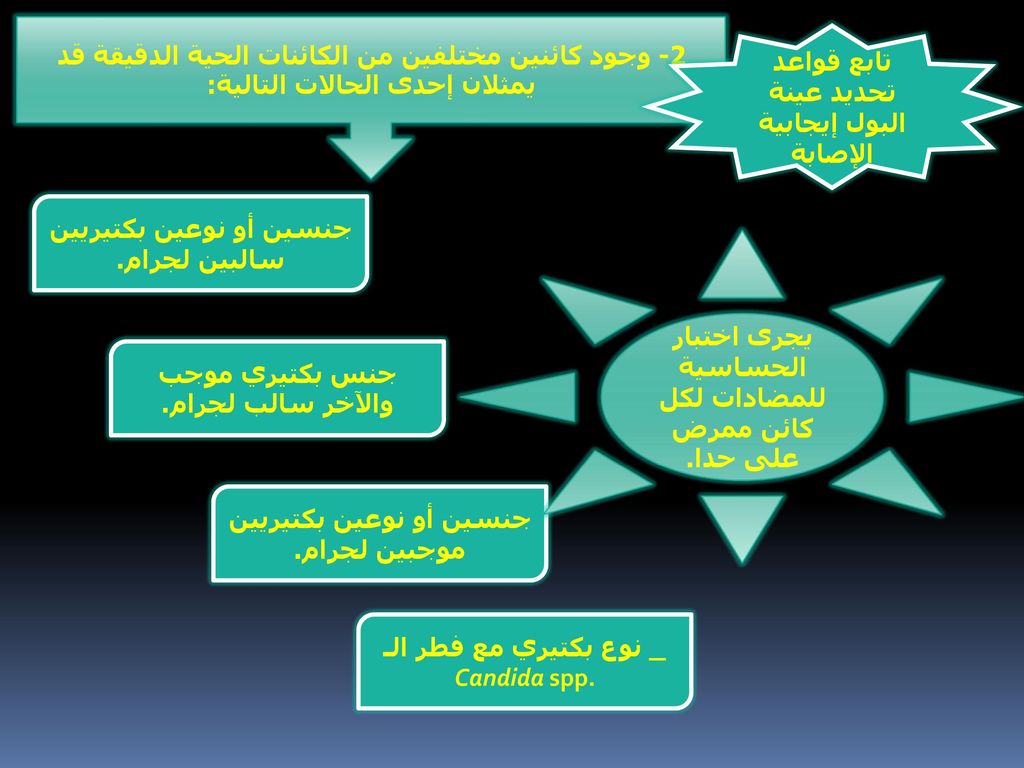 تابع قواعد تحديد عينة البول إيجابية الإصابة

2- وجود كائنين مختلفين من الكائنات الحية الدقيقة قد يمثلان إحدى الحالات التالية:

جنسين أو نوعين بكتيريين سالبين لجرام.

جنس بكتيري موجب والآخر سالب لجرام.

جنسين أو نوعين بكتيريين موجبين لجرام.

_ نوع بكتيري مع فطر الـ Candida spp.

يجرى اختبار الحساسية للمضادات لكل كائن ممرض على حدا.